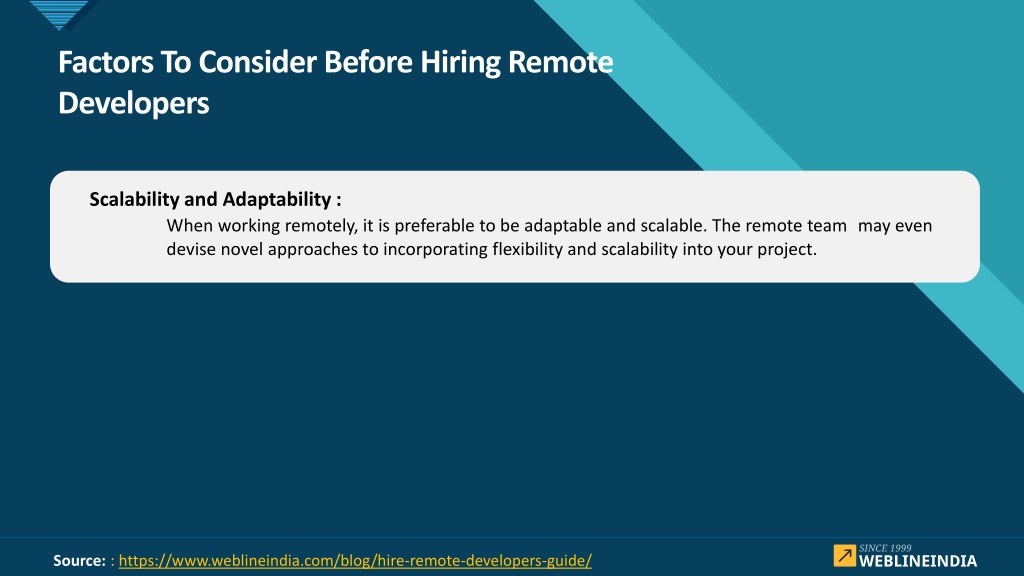 Factors To Consider Before Hiring Remote Developers

Scalability and Adaptability :

When working remotely, it is preferable to be adaptable and scalable. The remote team may even devise novel approaches to incorporating flexibility and scalability into your project.

Source: : https://www.weblineindia.com/blog/hire-remote-developers-guide/

SINCE 1999
WEBLINEINDIA